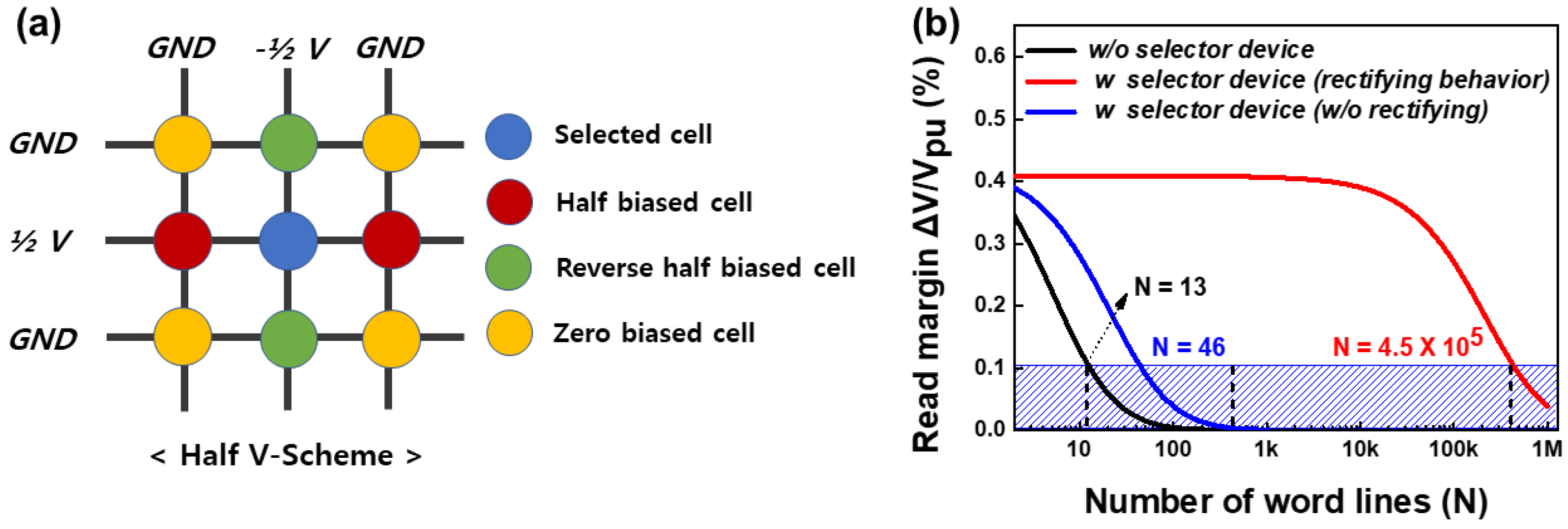 (a)

GND -½ V GND

GND

½ V

GND

Selected cell

Half biased cell

Reverse half biased cell

Zero biased cell

< Half V-Scheme >

(b)

w/o selector device
w selector device (rectifying behavior)
w selector device (w/o rectifying)

Read margin $\Delta V/V_{pu}$ (%)

0.6
0.5
0.4
0.3
0.2
0.1
0.0

N = 13

N = 46

N = 4.5 X $10^5$

10 100 1k 10k 100k 1M

Number of word lines (N)